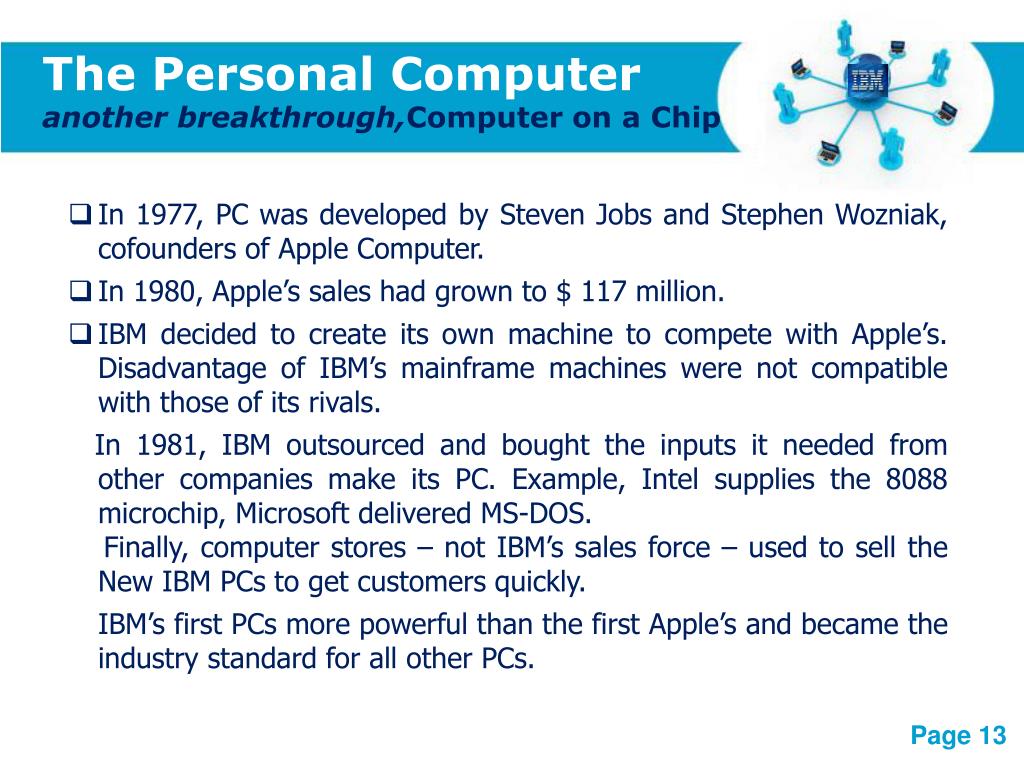 The Personal Computer
another breakthrough,Computer on a Chip

IBM

❑ In 1977, PC was developed by Steven Jobs and Stephen Wozniak, cofounders of Apple Computer.

❑ In 1980, Apple's sales had grown to $ 117 million.

❑ IBM decided to create its own machine to compete with Apple's. Disadvantage of IBM's mainframe machines were not compatible with those of its rivals.

In 1981, IBM outsourced and bought the inputs it needed from other companies make its PC. Example, Intel supplies the 8088 microchip, Microsoft delivered MS-DOS.

Finally, computer stores – not IBM's sales force – used to sell the New IBM PCs to get customers quickly.

IBM's first PCs more powerful than the first Apple's and became the industry standard for all other PCs.

Page 13